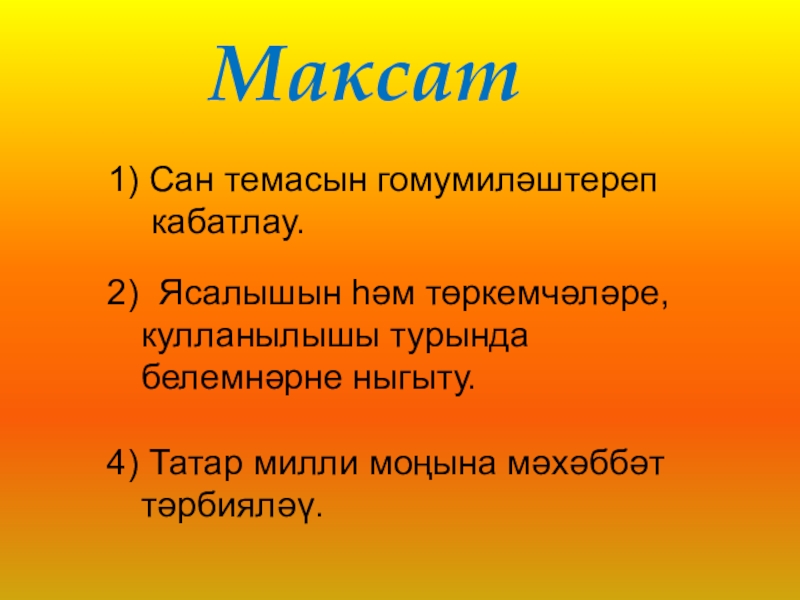 Максат

1) Сан темасын гомумиләштереп кабатлау.

2) Ясалышын һәм төркемчәләре, кулланылышы турында белемнәрне ныгыту.

4) Татар милли моңына мәхәббәт тәрбияләү.